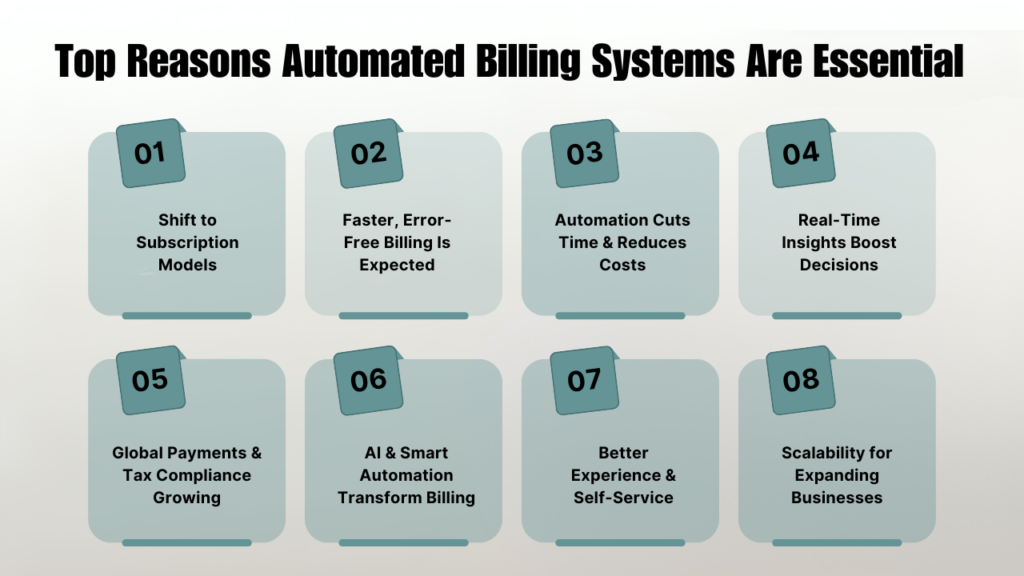 Top Reasons Automated Billing Systems Are Essential

01

Shift to Subscription Models

02

Faster, Error-Free Billing Is Expected

03

Automation Cuts Time & Reduces Costs

04

Real-Time Insights Boost Decisions

05

Global Payments & Tax Compliance Growing

06

AI & Smart Automation Transform Billing

07

Better Experience & Self-Service

08

Scalability for Expanding Businesses